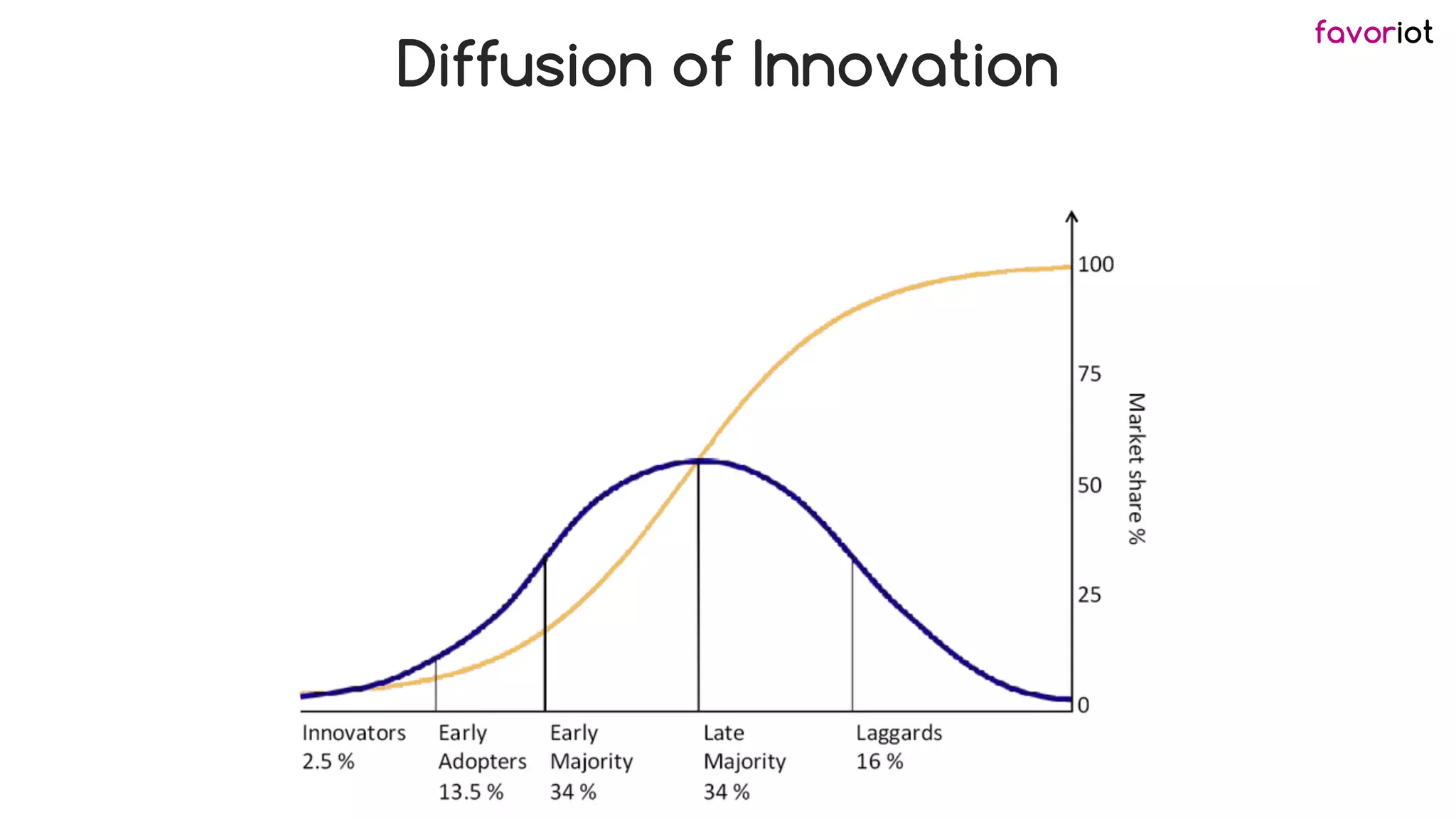 favoriot

Diffusion of Innovation

100
75
50
25
0

Market share %

Innovators
2.5 %

Early
Adopters
13.5 %

Early
Majority
34 %

Late
Majority
34 %

Laggards
16 %